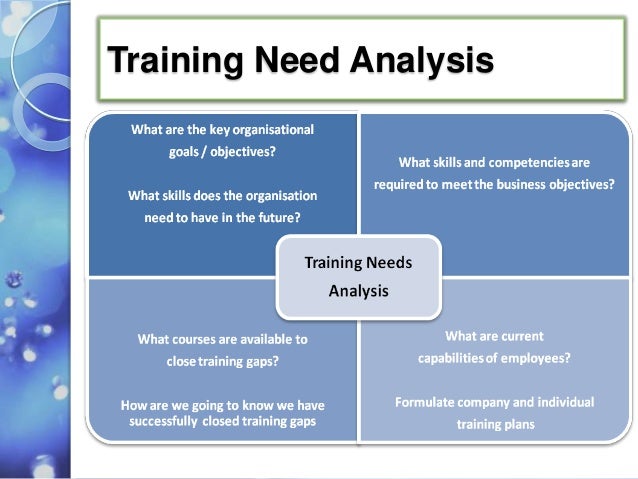 Training Need Analysis

What are the key organisational goals / objectives?

What skills does the organisation need to have in the future?

What skills and competencies are required to meet the business objectives?

Training Needs Analysis

What courses are available to close training gaps?

How are we going to know we have successfully closed training gaps

What are current capabilities of employees?

Formulate company and individual training plans